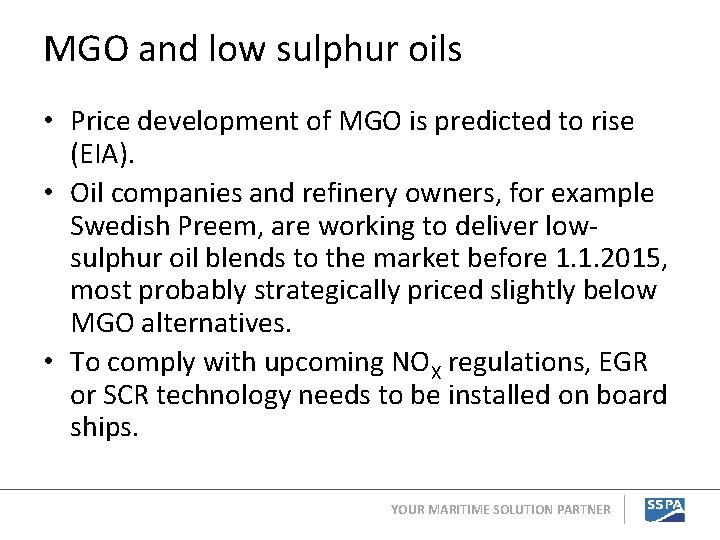 MGO and low sulphur oils

• Price development of MGO is predicted to rise (EIA).

• Oil companies and refinery owners, for example Swedish Preem, are working to deliver low-sulphur oil blends to the market before 1.1.2015, most probably strategically priced slightly below MGO alternatives.

• To comply with upcoming $NO_X$ regulations, EGR or SCR technology needs to be installed on board ships.

YOUR MARITIME SOLUTION PARTNER

SSPA